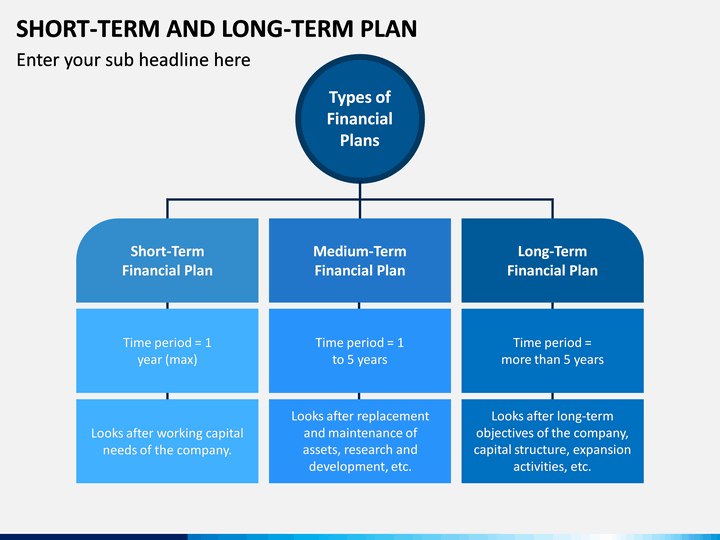 SHORT-TERM AND LONG-TERM PLAN

Enter your sub headline here

Types of Financial Plans

Short-Term Financial Plan

Time period = 1 year (max)

Looks after working capital needs of the company.

Medium-Term Financial Plan

Time period = 1 to 5 years

Looks after replacement and maintenance of assets, research and development, etc.

Long-Term Financial Plan

Time period = more than 5 years

Looks after long-term objectives of the company, capital structure, expansion activities, etc.